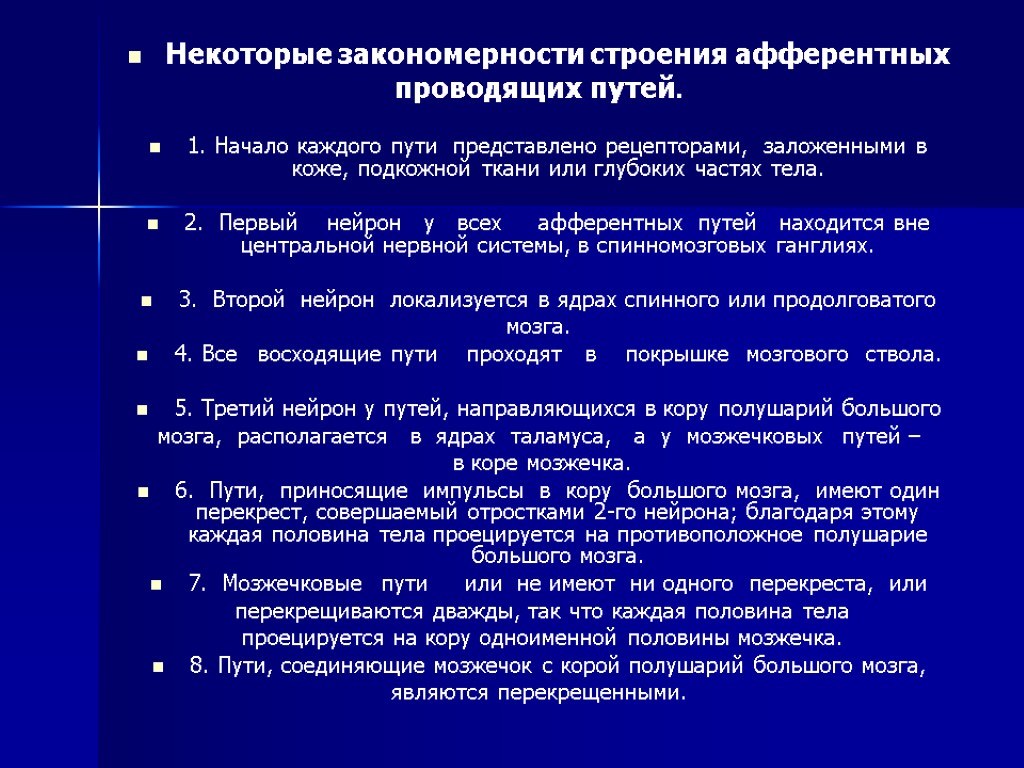 Некоторые закономерности строения афферентных проводящих путей.

1. Начало каждого пути представлено рецепторами, заложенными в коже, подкожной ткани или глубоких частях тела.

2. Первый нейрон у всех афферентных путей находится вне центральной нервной системы, в спинномозговых ганглиях.

3. Второй нейрон локализуется в ядрах спинного или продолговатого мозга.

4. Все восходящие пути проходят в покрышке мозгового ствола.

5. Третий нейрон у путей, направляющихся в кору полушарий большого мозга, располагается в ядрах таламуса, а у мозжечковых путей – в коре мозжечка.

6. Пути, приносящие импульсы в кору большого мозга, имеют один перекрест, совершаемый отростками 2-го нейрона; благодаря этому каждая половина тела проецируется на противоположное полушарие большого мозга.

7. Мозжечковые пути или не имеют ни одного перекреста, или перекрещиваются дважды, так что каждая половина тела проецируется на кору одноименной половины мозжечка.

8. Пути, соединяющие мозжечок с корой полушарий большого мозга, являются перекрещенными.